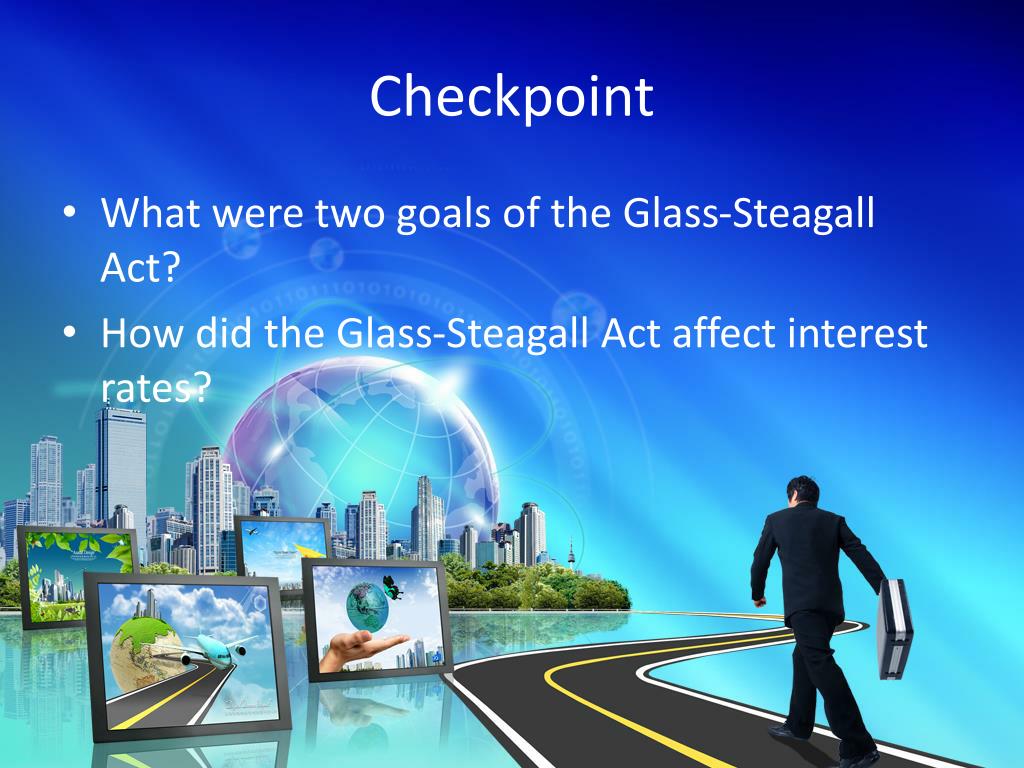 Checkpoint

• What were two goals of the Glass-Steagall Act?
• How did the Glass-Steagall Act affect interest rates?